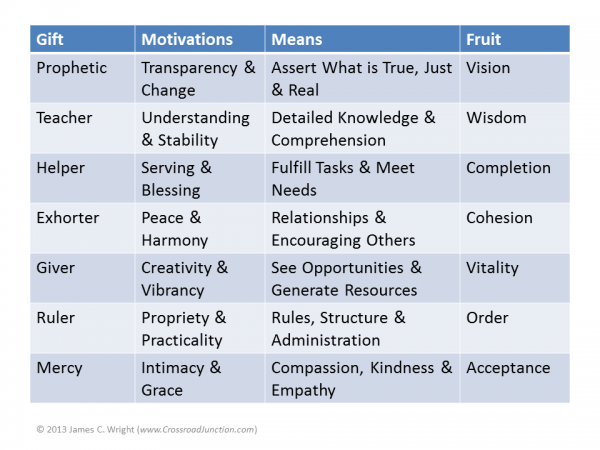 | Gift | Motivations | Means | Fruit |
|---|---|---|---|
| Prophetic | Transparency & Change | Assert What is True, Just & Real | Vision |
| Teacher | Understanding & Stability | Detailed Knowledge & Comprehension | Wisdom |
| Helper | Serving & Blessing | Fulfill Tasks & Meet Needs | Completion |
| Exhorter | Peace & Harmony | Relationships & Encouraging Others | Cohesion |
| Giver | Creativity & Vibrancy | See Opportunities & Generate Resources | Vitality |
| Ruler | Propriety & Practicality | Rules, Structure & Administration | Order |
| Mercy | Intimacy & Grace | Compassion, Kindness & Empathy | Acceptance |

© 2013 James C. Wright (www.CrossroadJunction.com)